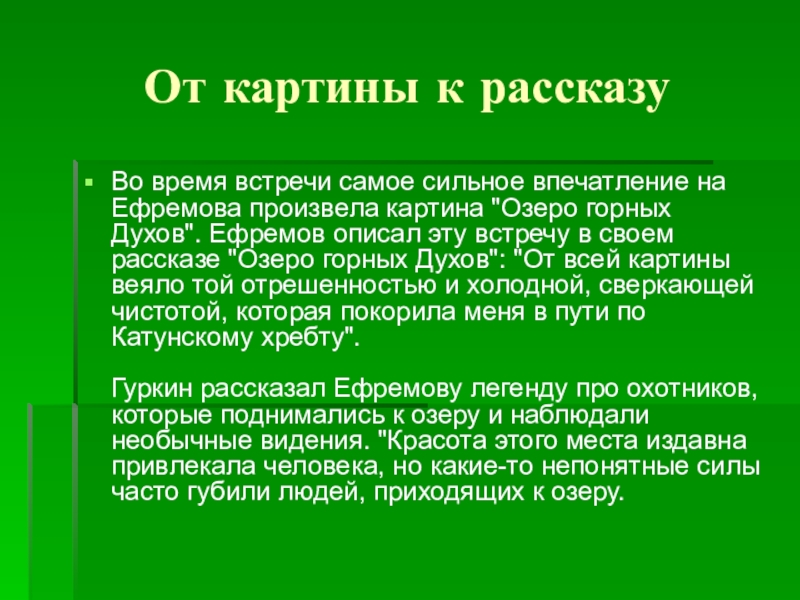 От картины к рассказу

Во время встречи самое сильное впечатление на Ефремова произвела картина "Озеро горных Духов". Ефремов описал эту встречу в своем рассказе "Озеро горных Духов": "От всей картины веяло той отрешенностью и холодной, сверкающей чистотой, которая покорила меня в пути по Катунскому хребту".

Гуркин рассказал Ефремову легенду про охотников, которые поднимались к озеру и наблюдали необычные видения. "Красота этого места издавна привлекала человека, но какие-то непонятные силы часто губили людей, приходящих к озеру.